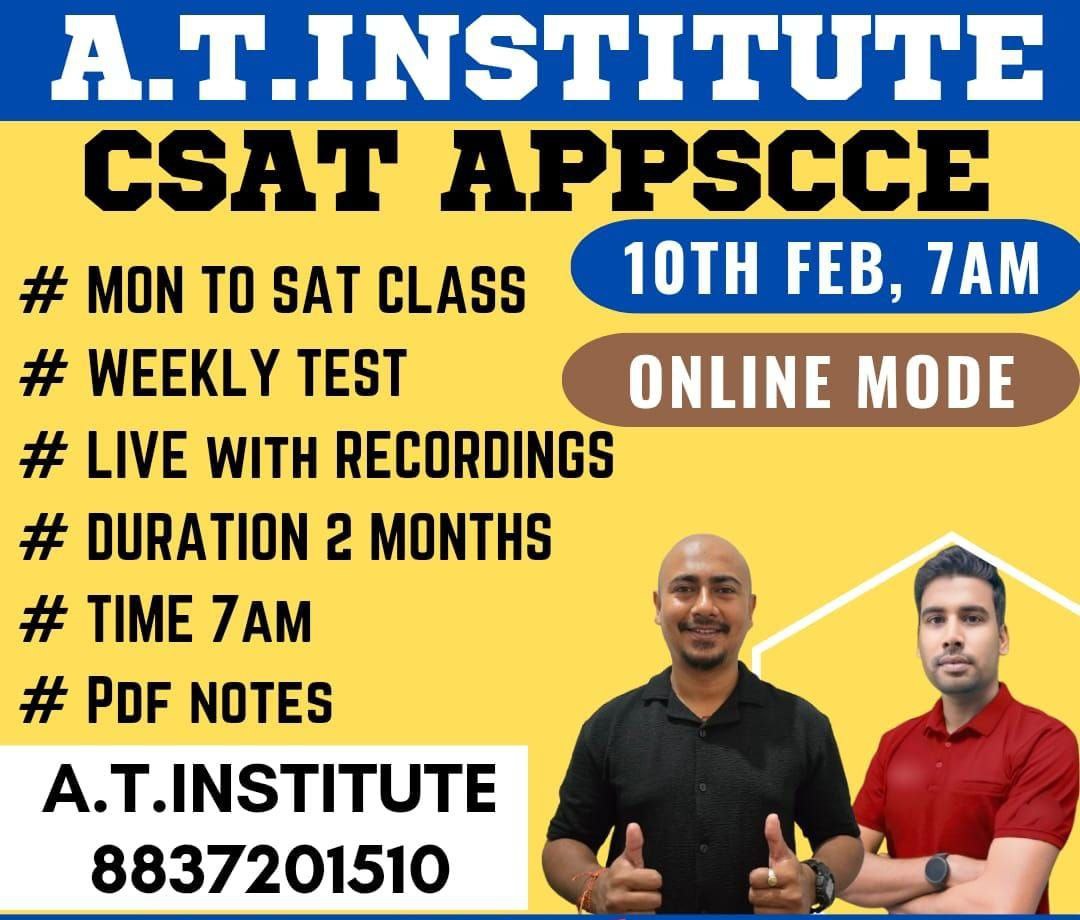 A.T.INSTITUTE
CSAT APPSCCE

10TH FEB, 7AM

ONLINE MODE

# MON TO SAT CLASS
# WEEKLY TEST
# LIVE WITH RECORDINGS
# DURATION 2 MONTHS
# TIME 7AM
# PDF NOTES

A.T.INSTITUTE
8837201510